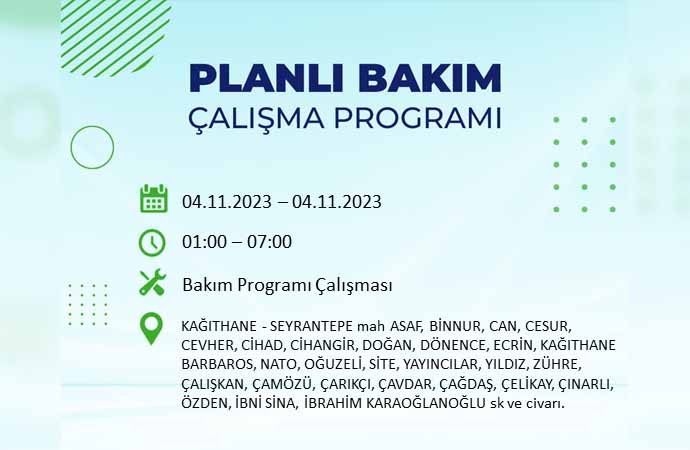 PLANLI BAKIM
ÇALIŞMA PROGRAMI

04.11.2023 – 04.11.2023

01:00 – 07:00

Bakım Programı Çalışması

KAĞITHANE - SEYRANTEPE mah ASAF, BİNNUR, CAN, CESUR, CEVHER, CİHAD, CİHANGİR, DOĞAN, DÖNENCE, ECRİN, KAĞITHANE BARBAROS, NATO, OĞUZELİ, SİTE, YAYINCILAR, YILDIZ, ZÜHRE, ÇALIŞKAN, ÇAMÖZÜ, ÇARIKÇI, ÇAVDAR, ÇAĞDAŞ, ÇELİKAY, ÇINARLI, ÖZDEN, İBNİ SİNA, İBRAHİM KARAOĞLANOĞLU sk ve civarı.